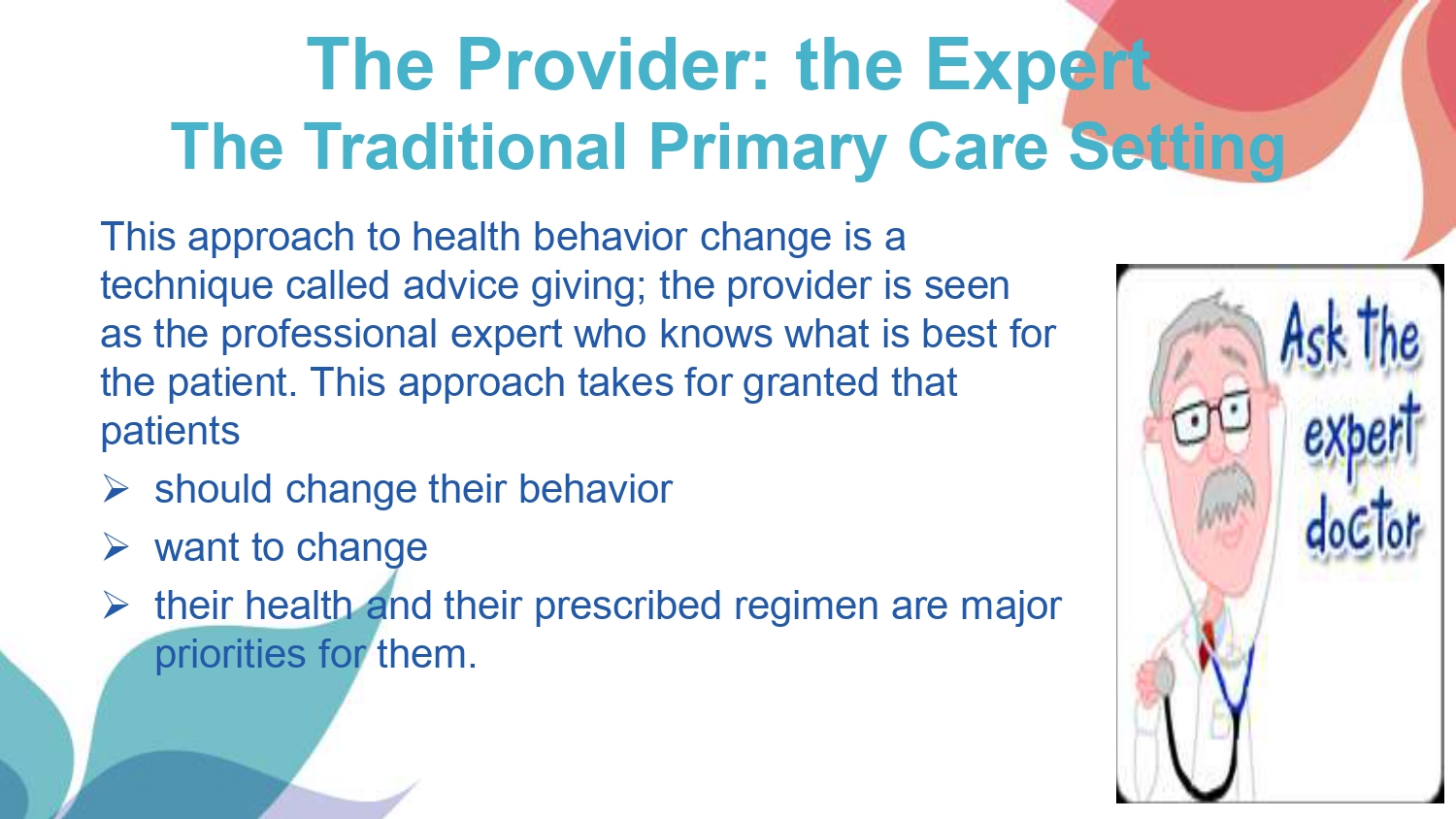 The Provider: the Expert
The Traditional Primary Care Setting

This approach to health behavior change is a technique called advice giving; the provider is seen as the professional expert who knows what is best for the patient. This approach takes for granted that patients

➢ should change their behavior
➢ want to change
➢ their health and their prescribed regimen are major priorities for them.

Ask the expert doctor